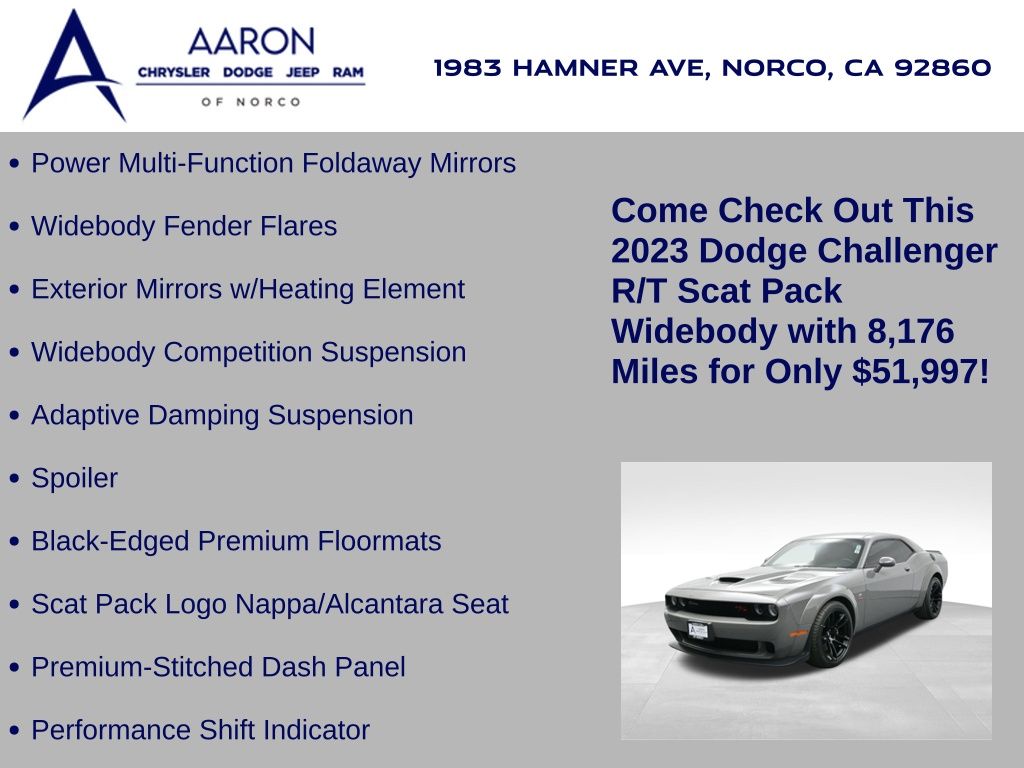 AARON
CHRYSLER DODGE JEEP RAM
OF NORCO

1983 HAMNER AVE, NORCO, CA 92860

• Power Multi-Function Foldaway Mirrors
• Widebody Fender Flares
• Exterior Mirrors w/Heating Element
• Widebody Competition Suspension
• Adaptive Damping Suspension
• Spoiler
• Black-Edged Premium Floormats
• Scat Pack Logo Nappa/Alcantara Seat
• Premium-Stitched Dash Panel
• Performance Shift Indicator

Come Check Out This 2023 Dodge Challenger R/T Scat Pack Widebody with 8,176 Miles for Only $51,997!